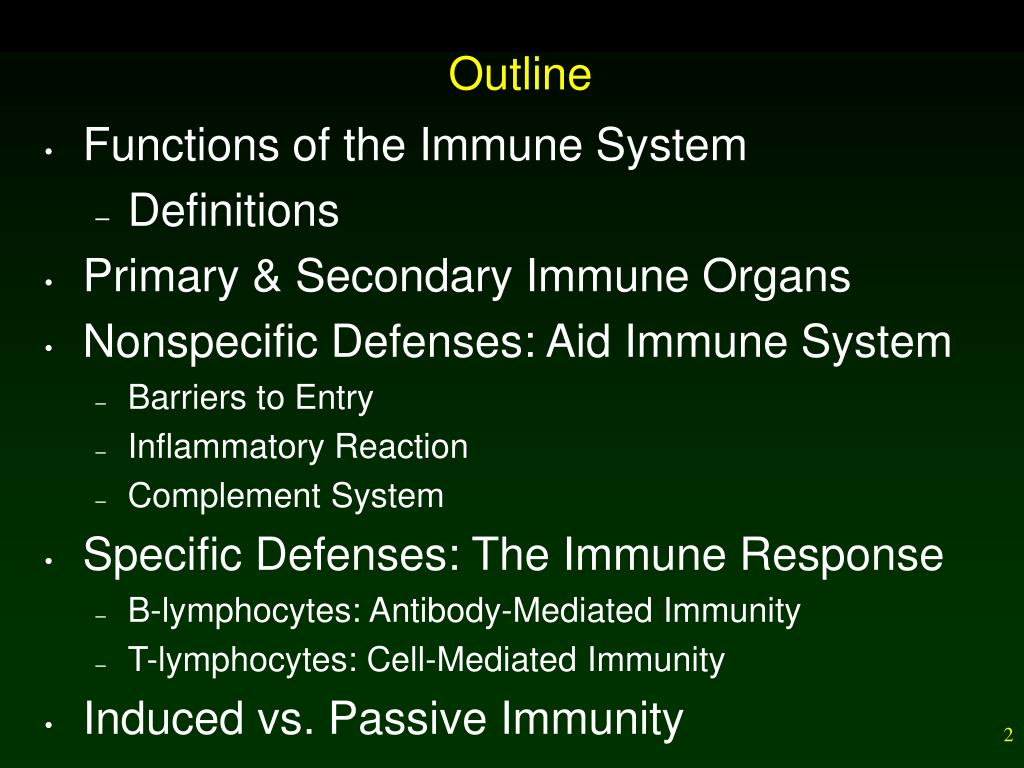 Outline

• Functions of the Immune System
– Definitions
• Primary & Secondary Immune Organs
• Nonspecific Defenses: Aid Immune System
– Barriers to Entry
– Inflammatory Reaction
– Complement System
• Specific Defenses: The Immune Response
– B-lymphocytes: Antibody-Mediated Immunity
– T-lymphocytes: Cell-Mediated Immunity
• Induced vs. Passive Immunity

2